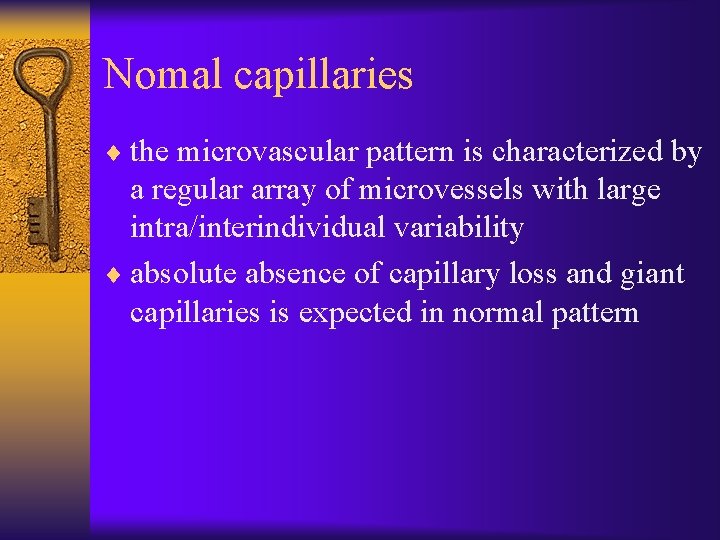 Nomal capillaries

♦ the microvascular pattern is characterized by a regular array of microvessels with large intra/interindividual variability

♦ absolute absence of capillary loss and giant capillaries is expected in normal pattern